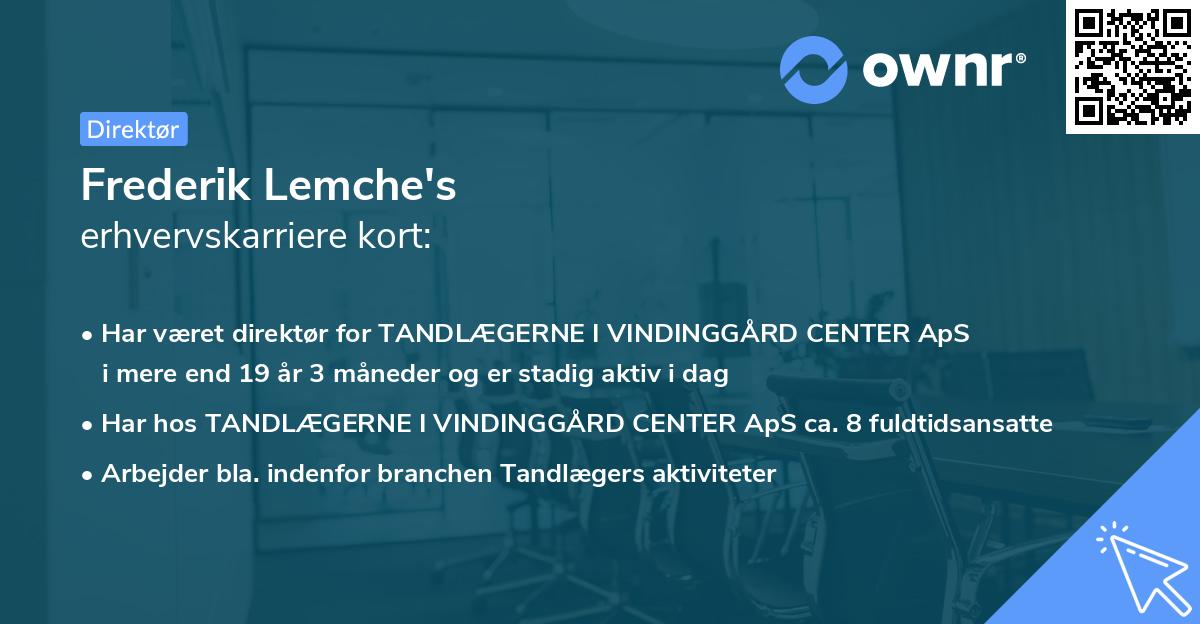 ownr®

Direktør

Frederik Lemche's
erhvervskarriere kort:

• Har været direktør for TANDLÆGERNE I VINDINGGÅRD CENTER ApS i mere end 19 år 3 måneder og er stadig aktiv i dag

• Har hos TANDLÆGERNE I VINDINGGÅRD CENTER ApS ca. 8 fuldtidsansatte

• Arbejder bla. indenfor branchen Tandlægers aktiviteter